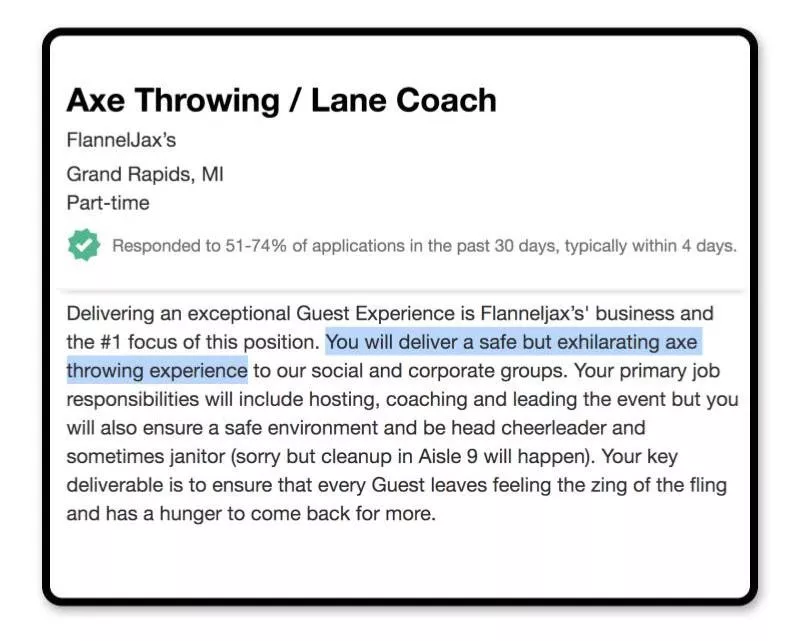 Axe Throwing / Lane Coach

FlannelJax's

Grand Rapids, MI

Part-time

Responded to 51-74% of applications in the past 30 days, typically within 4 days.

Delivering an exceptional Guest Experience is Flanneljax's' business and the #1 focus of this position. You will deliver a safe but exhilarating axe throwing experience to our social and corporate groups. Your primary job responsibilities will include hosting, coaching and leading the event but you will also ensure a safe environment and be head cheerleader and sometimes janitor (sorry but cleanup in Aisle 9 will happen). Your key deliverable is to ensure that every Guest leaves feeling the zing of the fling and has a hunger to come back for more.